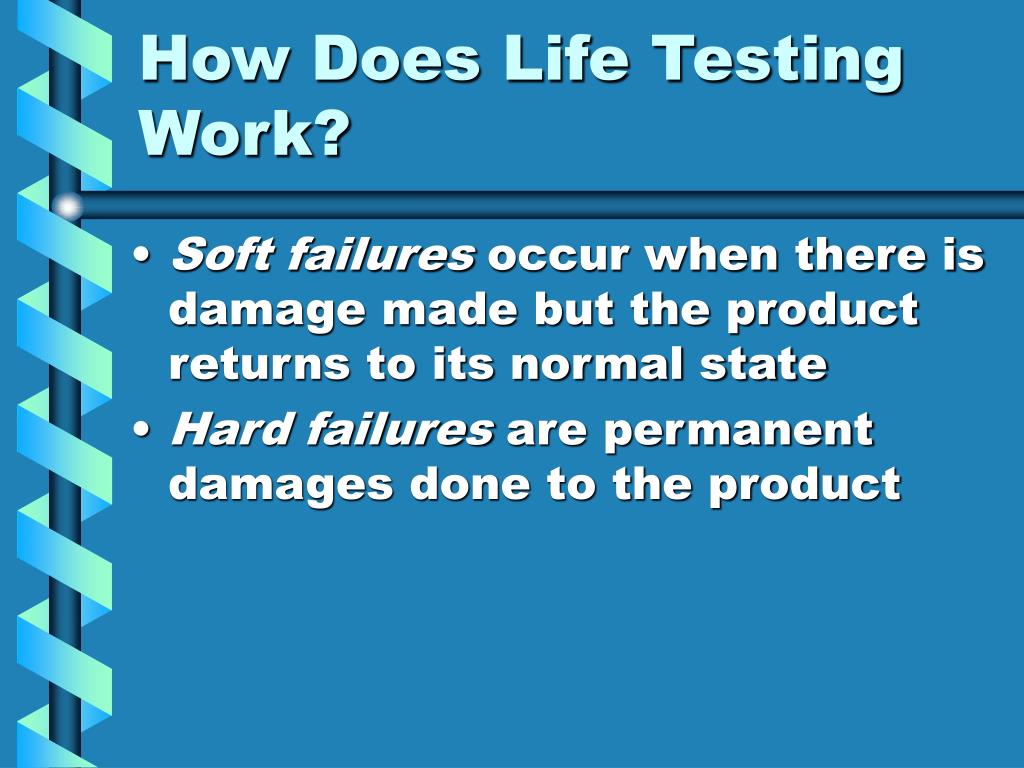 How Does Life Testing Work?

• Soft failures occur when there is damage made but the product returns to its normal state

• Hard failures are permanent damages done to the product